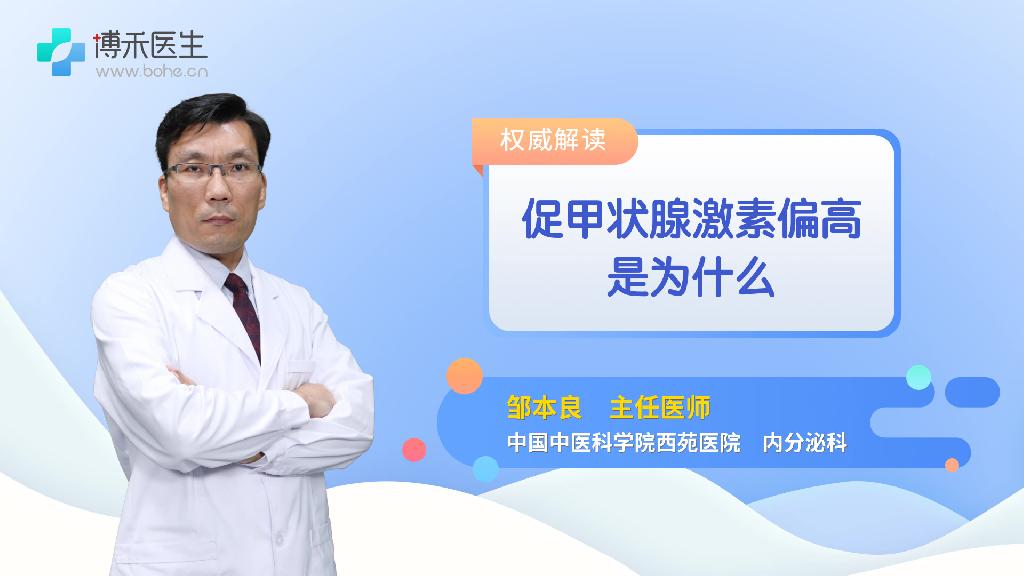 博禾医生
www.bohe.cn

权威解读

促甲状腺激素偏高是为什么

邹本良　主任医师
中国中医科学院西苑医院　内分泌科